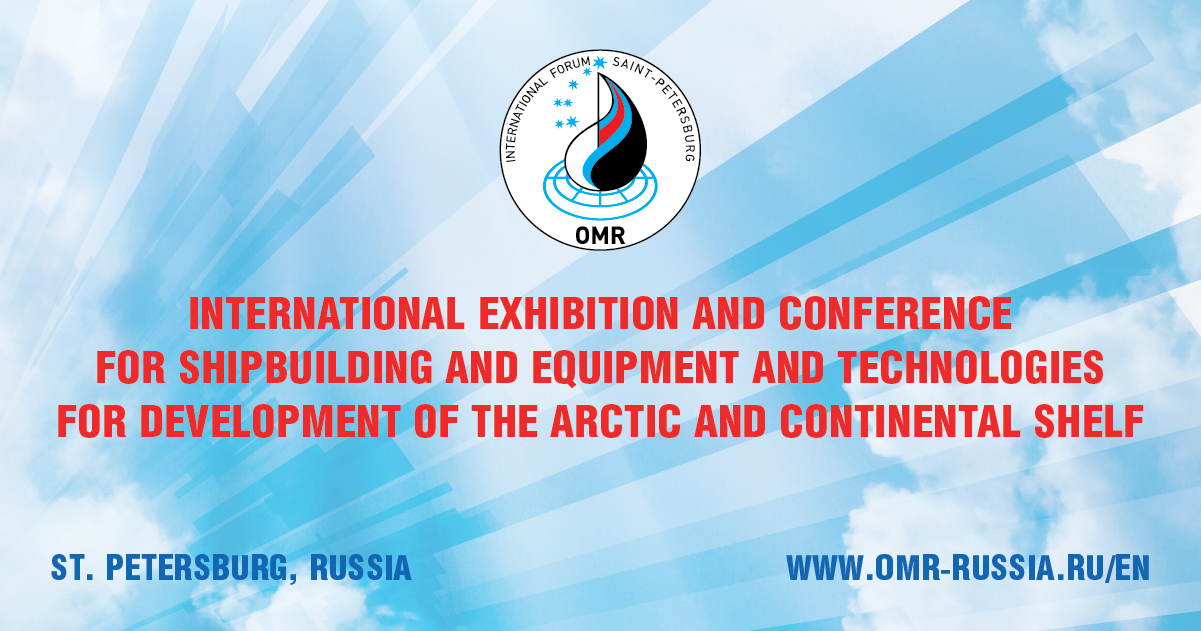 INTERNATIONAL FORUM SAINT-PETERSBURG

OMR

INTERNATIONAL EXHIBITION AND CONFERENCE FOR SHIPBUILDING AND EQUIPMENT AND TECHNOLOGIES FOR DEVELOPMENT OF THE ARCTIC AND CONTINENTAL SHELF

ST. PETERSBURG, RUSSIA

WWW.OMR-RUSSIA.RU/EN